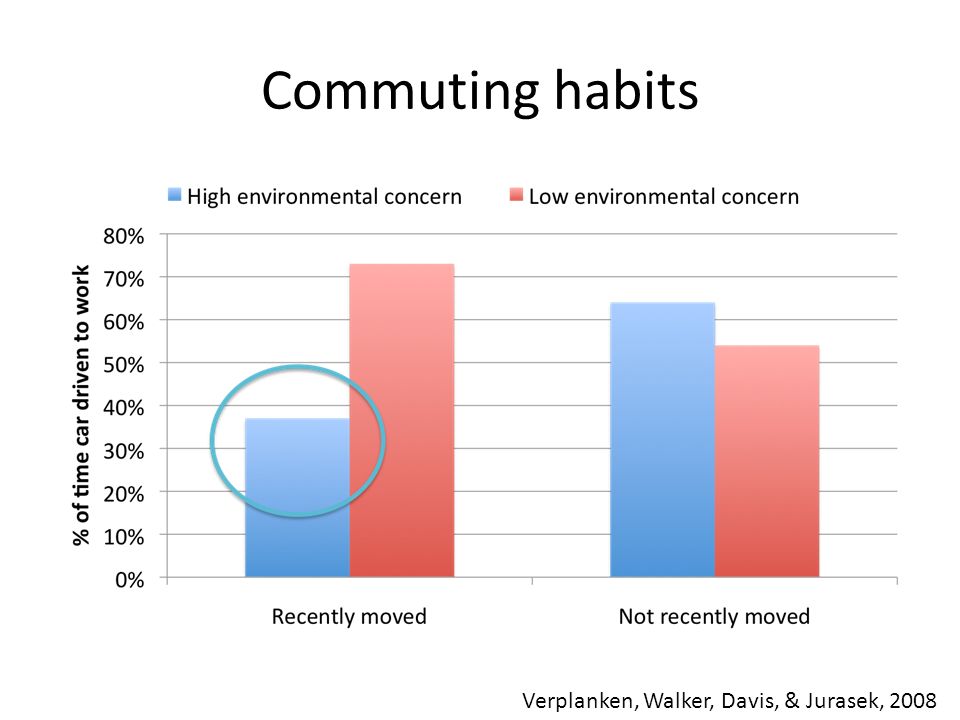 Commuting habits

High environmental concern Low environmental concern

% of time car driven to work

80%
70%
60%
50%
40%
30%
20%
10%
0%

Recently moved

Not recently moved

Verplanken, Walker, Davis, & Jurasek, 2008